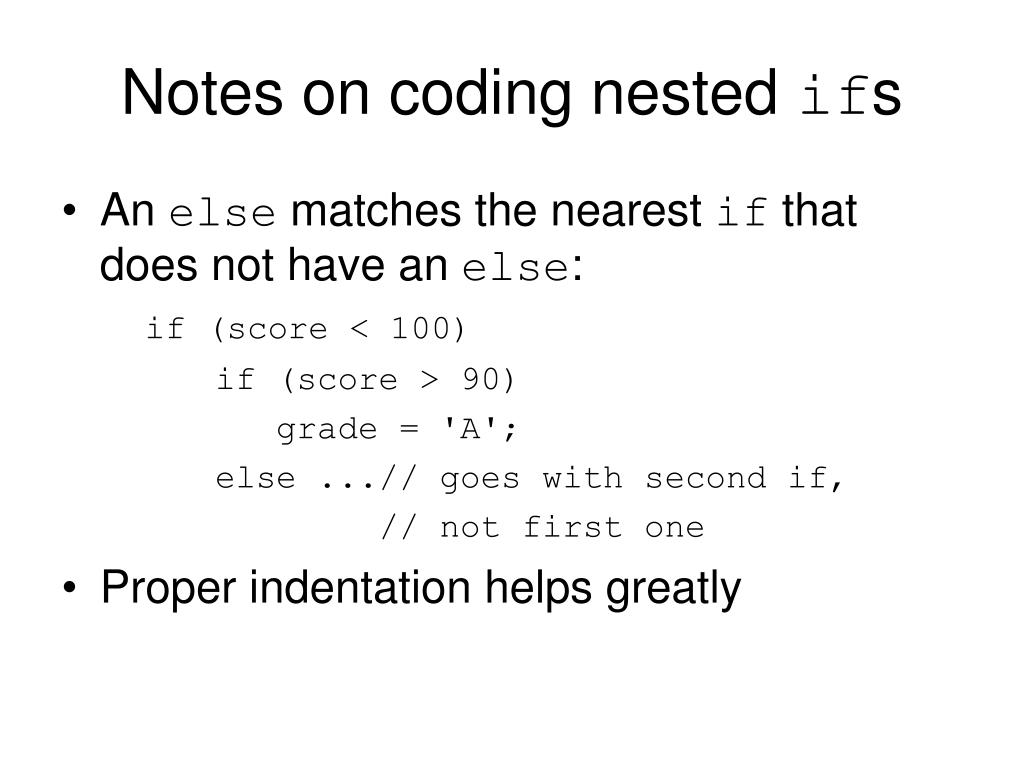 Notes on coding nested ifs

• An else matches the nearest if that does not have an else:

if (score < 100)
    if (score > 90)
        grade = 'A';
    else ...// goes with second if,
            // not first one

• Proper indentation helps greatly